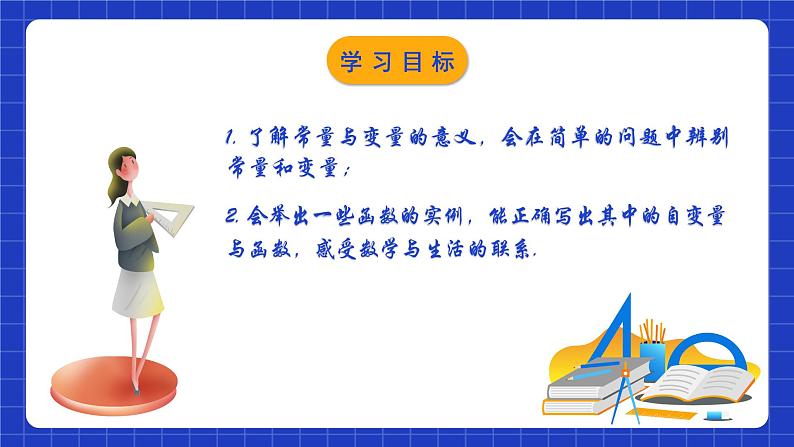 学习目标

1. 了解常量与变量的意义，会在简单的问题中辨别常量和变量；

2. 会举出一些函数的实例，能正确写出其中的自变量与函数，感受数学与生活的联系.